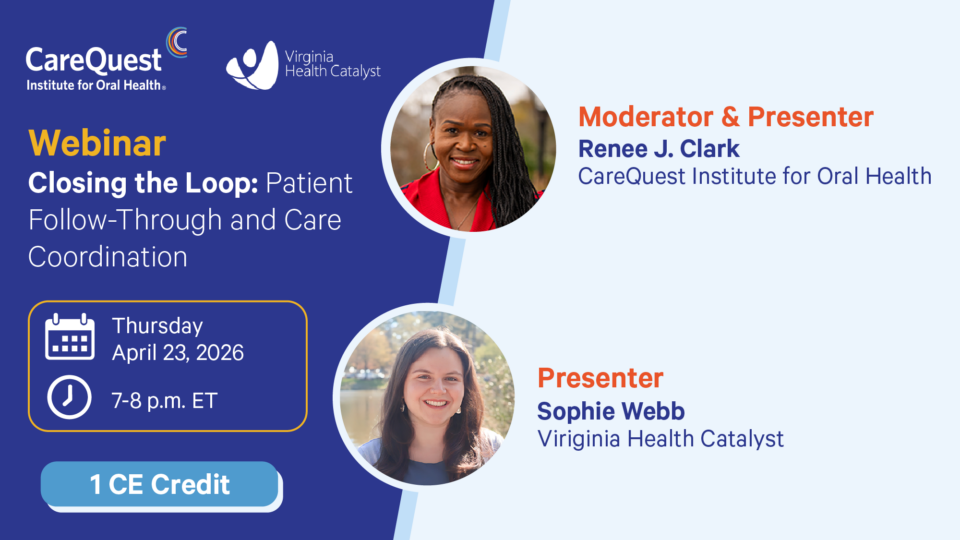 CareQuest
Institute for Oral Health®

Virginia
Health Catalyst

Webinar
Closing the Loop: Patient Follow-Through and Care Coordination

Thursday
April 23, 2026

7-8 p.m. ET

1 CE Credit

Moderator & Presenter
Renee J. Clark
CareQuest Institute for Oral Health

Presenter
Sophie Webb
Viriginia Health Catalyst